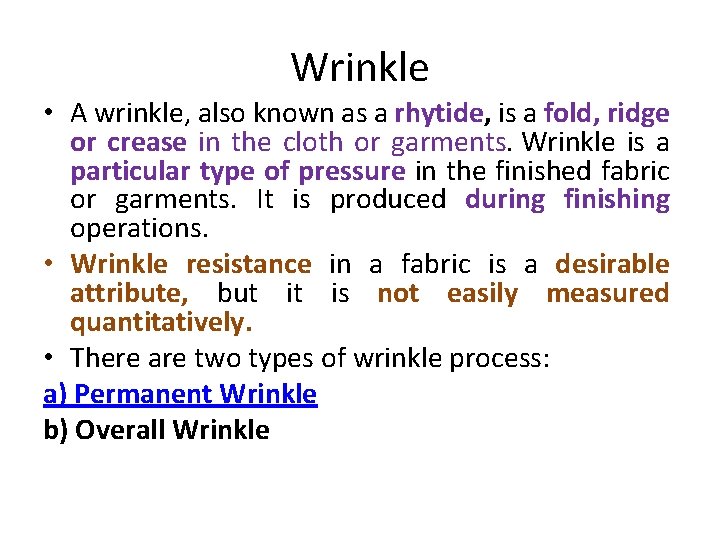 Wrinkle

• A wrinkle, also known as a rhytide, is a fold, ridge or crease in the cloth or garments. Wrinkle is a particular type of pressure in the finished fabric or garments. It is produced during finishing operations.

• Wrinkle resistance in a fabric is a desirable attribute, but it is not easily measured quantitatively.

• There are two types of wrinkle process:

a) Permanent Wrinkle

b) Overall Wrinkle